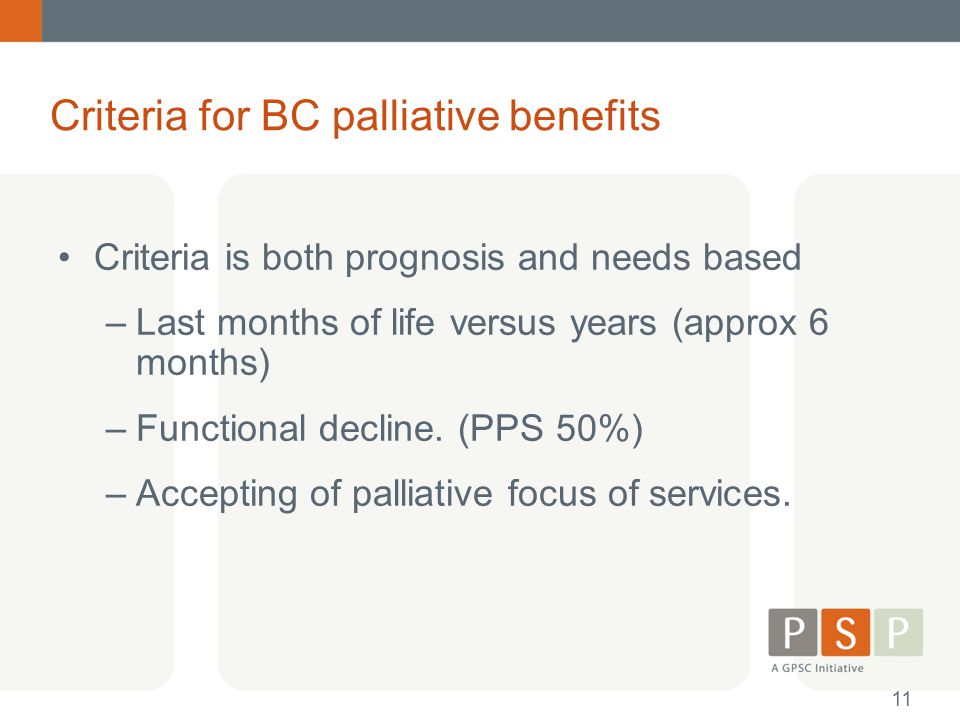 Criteria for BC palliative benefits

• Criteria is both prognosis and needs based

– Last months of life versus years (approx 6 months)

– Functional decline. (PPS 50%)

– Accepting of palliative focus of services.

PSP
A GPSC Initiative

11